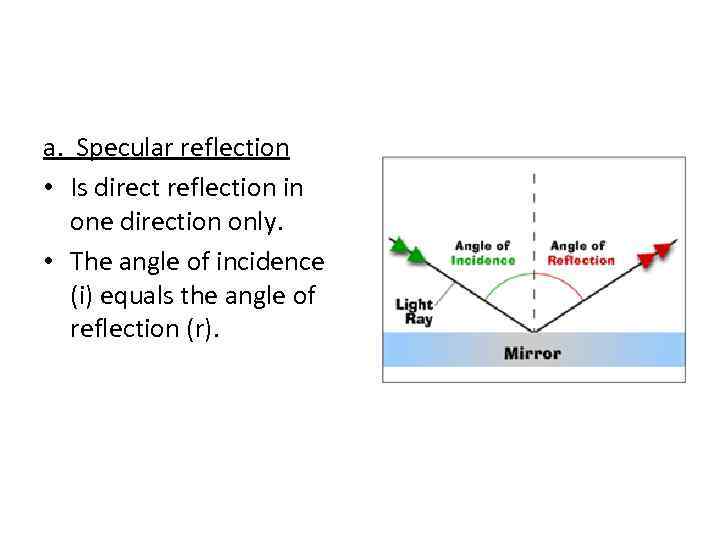 a. Specular reflection

• Is direct reflection in one direction only.

• The angle of incidence (i) equals the angle of reflection (r).

Angle of Incidence

Angle of Reflection

Light Ray

Mirror